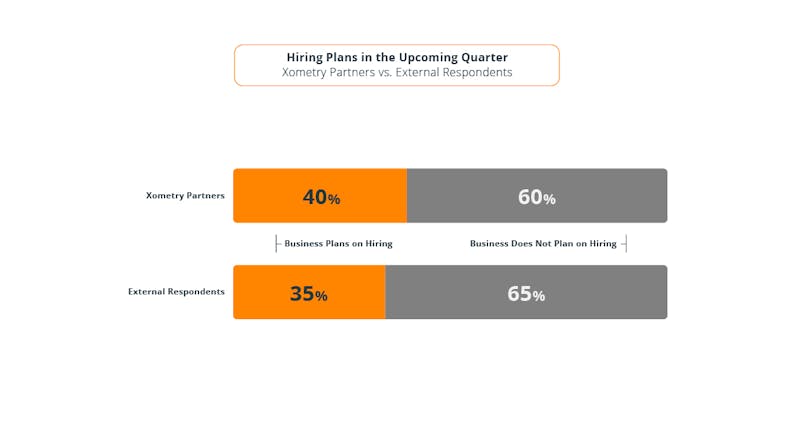 Hiring Plans in the Upcoming Quarter
Xometry Partners vs. External Respondents

Xometry Partners

40%

60%

Business Plans on Hiring

Business Does Not Plan on Hiring

External Respondents

35%

65%